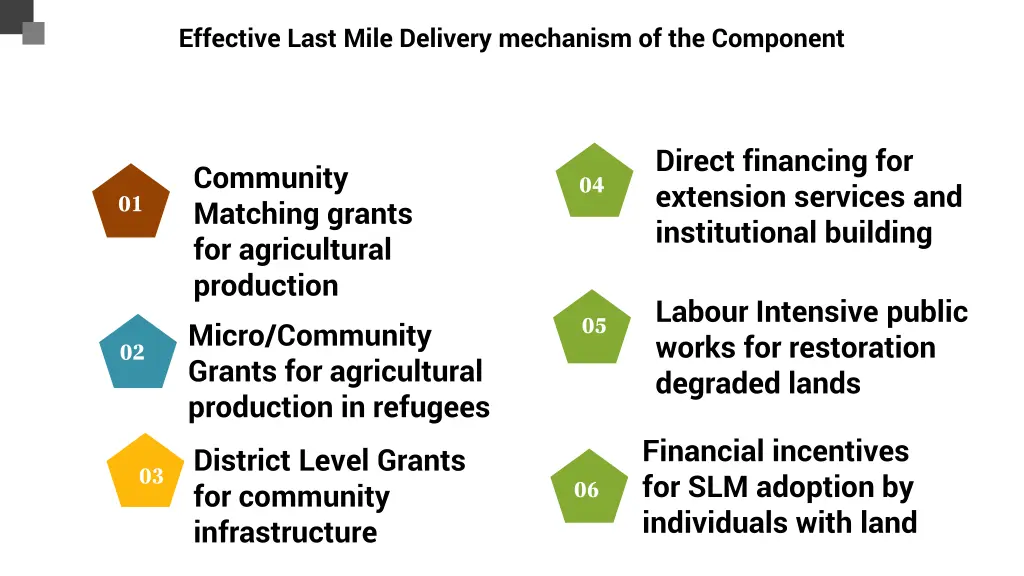 Effective Last Mile Delivery mechanism of the Component

01

Community Matching grants for agricultural production

02

Micro/Community Grants for agricultural production in refugees

03

District Level Grants for community infrastructure

04

Direct financing for extension services and institutional building

05

Labour Intensive public works for restoration degraded lands

06

Financial incentives for SLM adoption by individuals with land